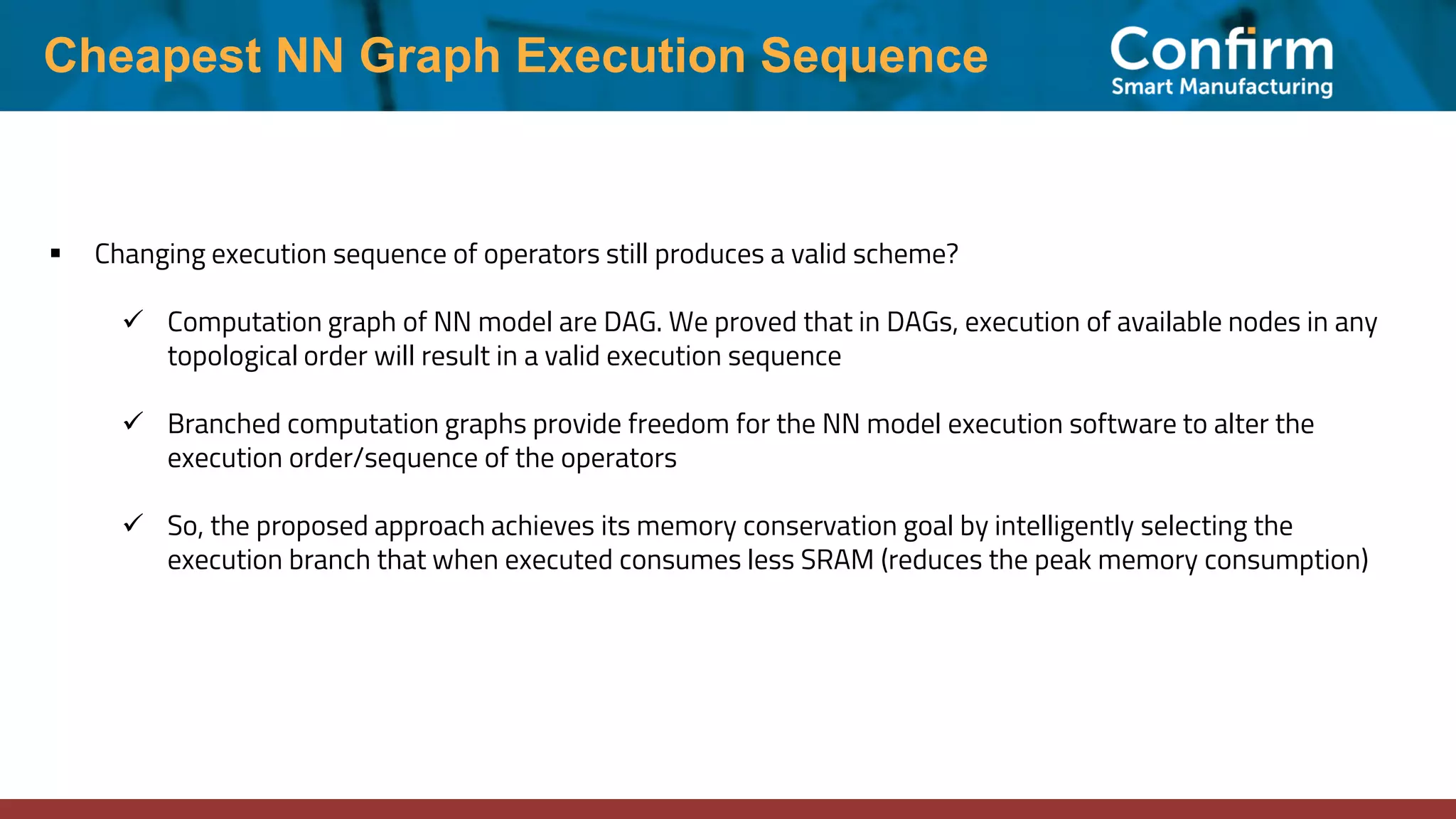 Cheapest NN Graph Execution Sequence

Confirm
Smart Manufacturing

▪ Changing execution sequence of operators still produces a valid scheme?

✓ Computation graph of NN model are DAG. We proved that in DAGs, execution of available nodes in any topological order will result in a valid execution sequence

✓ Branched computation graphs provide freedom for the NN model execution software to alter the execution order/sequence of the operators

✓ So, the proposed approach achieves its memory conservation goal by intelligently selecting the execution branch that when executed consumes less SRAM (reduces the peak memory consumption)